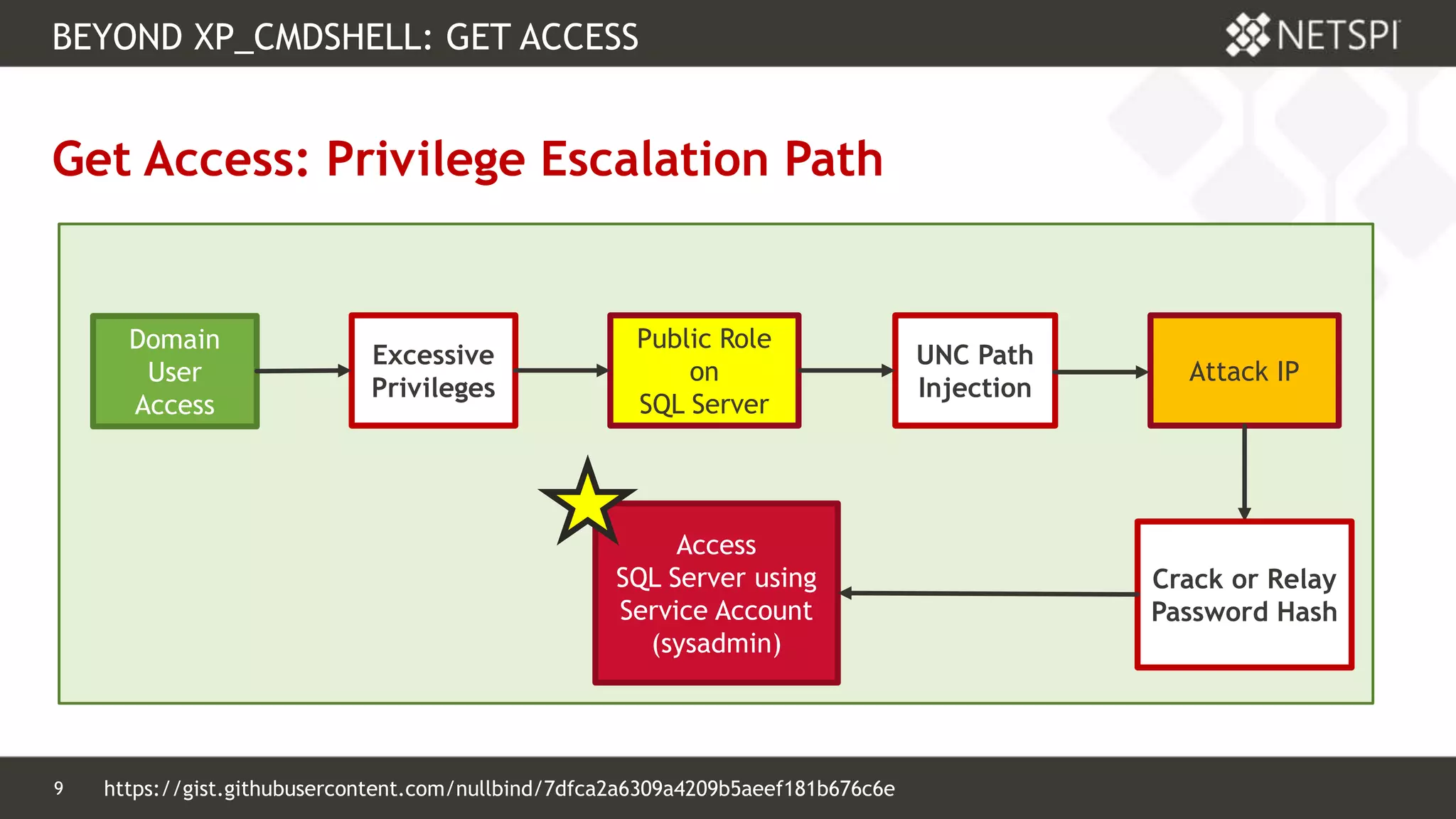 BEYOND XP_CMDSHELL: GET ACCESS

NETSPI

Get Access: Privilege Escalation Path

Domain User Access

Excessive Privileges

Public Role on SQL Server

UNC Path Injection

Attack IP

Crack or Relay Password Hash

Access SQL Server using Service Account (sysadmin)

9 https://gist.githubusercontent.com/nullbind/7dfca2a6309a4209b5aeef181b676c6e